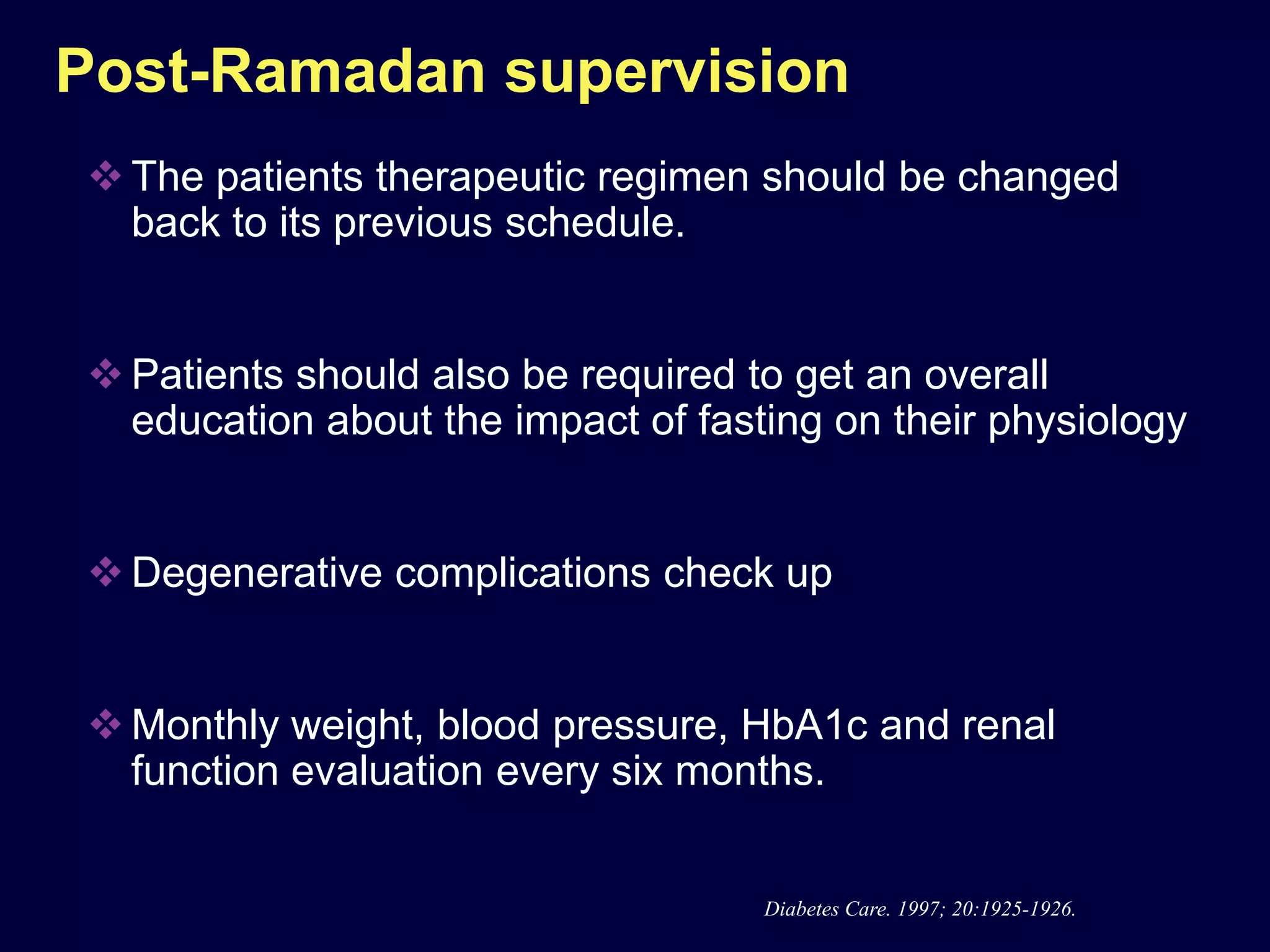 Post-Ramadan supervision

❖ The patients therapeutic regimen should be changed back to its previous schedule.

❖ Patients should also be required to get an overall education about the impact of fasting on their physiology

❖ Degenerative complications check up

❖ Monthly weight, blood pressure, HbA1c and renal function evaluation every six months.

Diabetes Care. 1997; 20:1925-1926.